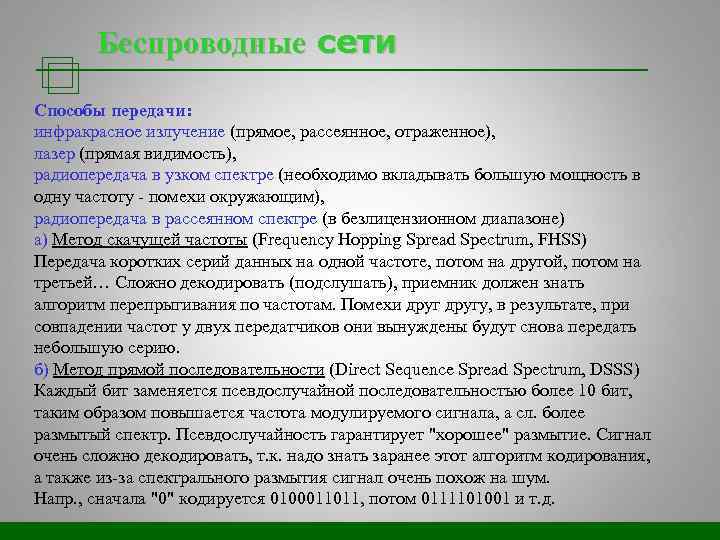 Беспроводные сети

Способы передачи:
инфракрасное излучение (прямое, рассеянное, отраженное),
лазер (прямая видимость),
радиопередача в узком спектре (необходимо вкладывать большую мощность в одну частоту - помехи окружающим),
радиопередача в рассеянном спектре (в безлицензионном диапазоне)
а) Метод скачущей частоты (Frequency Hopping Spread Spectrum, FHSS)
Передача коротких серий данных на одной частоте, потом на другой, потом на третьей… Сложно декодировать (подслушать), приемник должен знать алгоритм перепрыгивания по частотам. Помехи друг другу, в результате, при совпадении частот у двух передатчиков они вынуждены будут снова передать небольшую серию.
б) Метод прямой последовательности (Direct Sequence Spread Spectrum, DSSS)
Каждый бит заменяется псевдослучайной последовательностью более 10 бит, таким образом повышается частота модулируемого сигнала, а сл. более размытый спектр. Псевдослучайность гарантирует "хорошее" размытие. Сигнал очень сложно декодировать, т.к. надо знать заранее этот алгоритм кодирования, а также из-за спектрального размытия сигнал очень похож на шум.
Напр., сначала "0" кодируется 0100011011, потом 0111101001 и т.д.